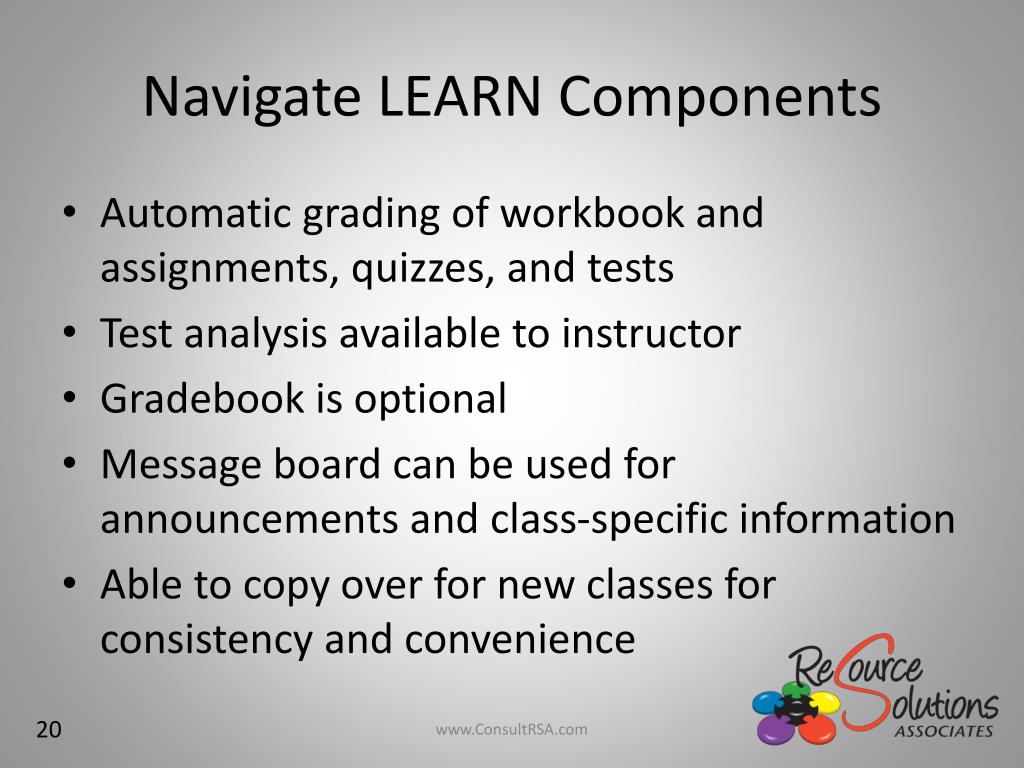 Navigate LEARN Components

• Automatic grading of workbook and assignments, quizzes, and tests
• Test analysis available to instructor
• Gradebook is optional
• Message board can be used for announcements and class-specific information
• Able to copy over for new classes for consistency and convenience

20

www.ConsultRSA.com

ReSource Solutions ASSOCIATES